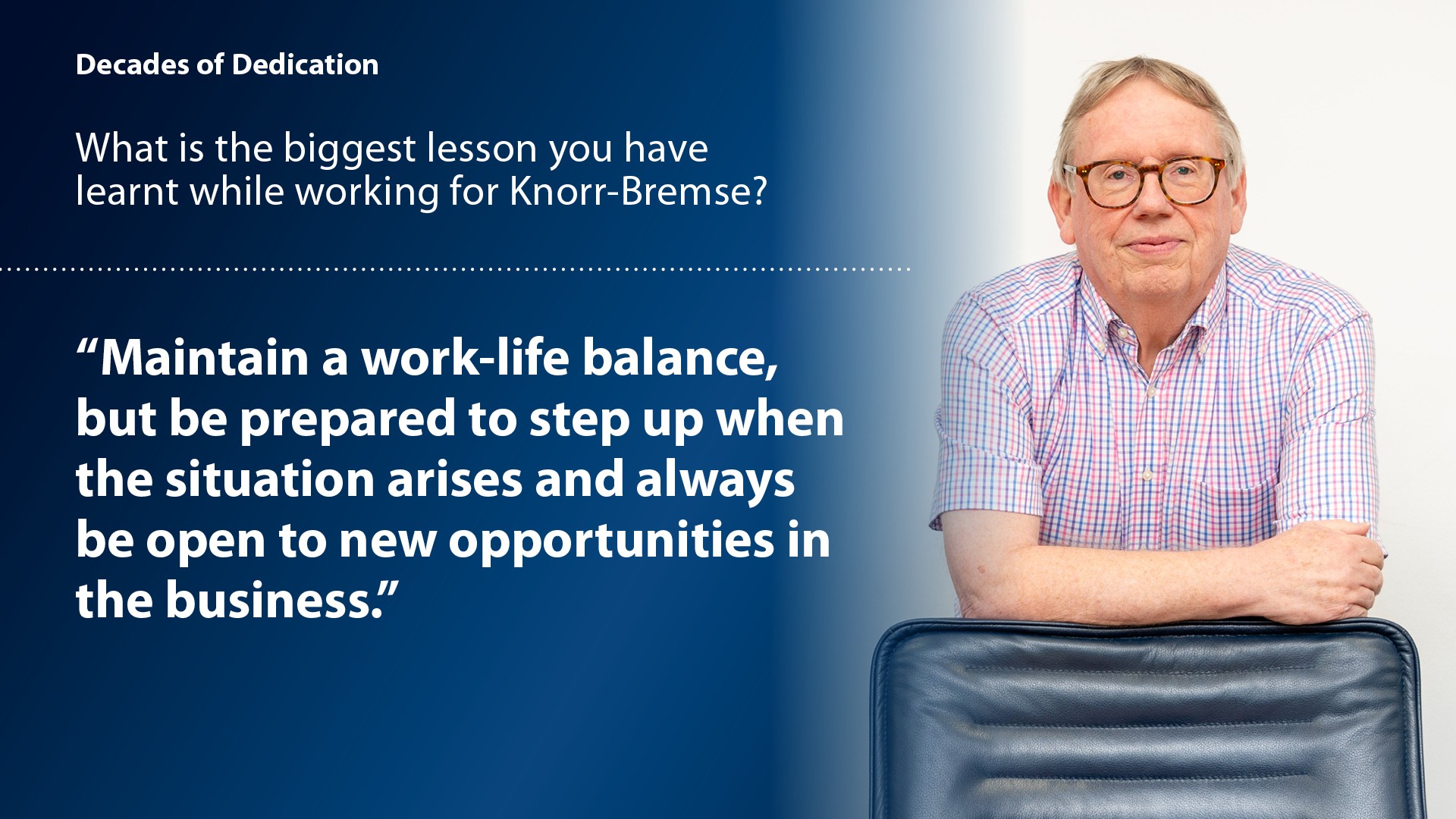 Decades of Dedication

What is the biggest lesson you have learnt while working for Knorr-Bremse?

“Maintain a work-life balance, but be prepared to step up when the situation arises and always be open to new opportunities in the business.”